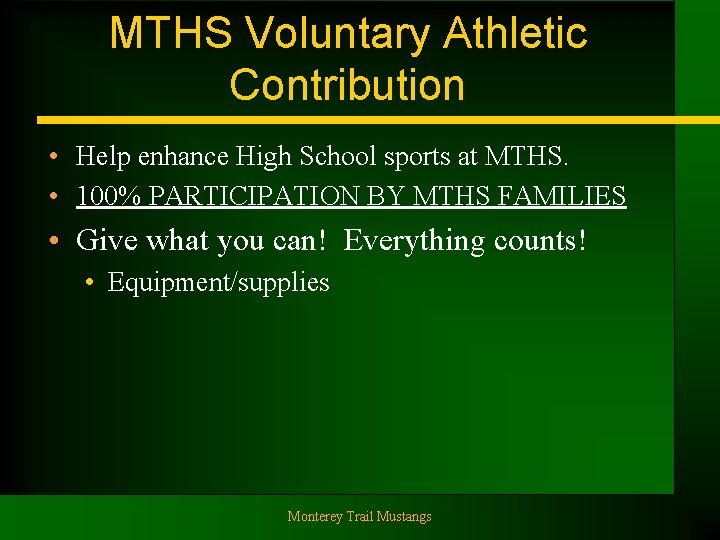 MTHS Voluntary Athletic Contribution

• Help enhance High School sports at MTHS.
• 100% PARTICIPATION BY MTHS FAMILIES
• Give what you can! Everything counts!
  • Equipment/supplies

Monterey Trail Mustangs